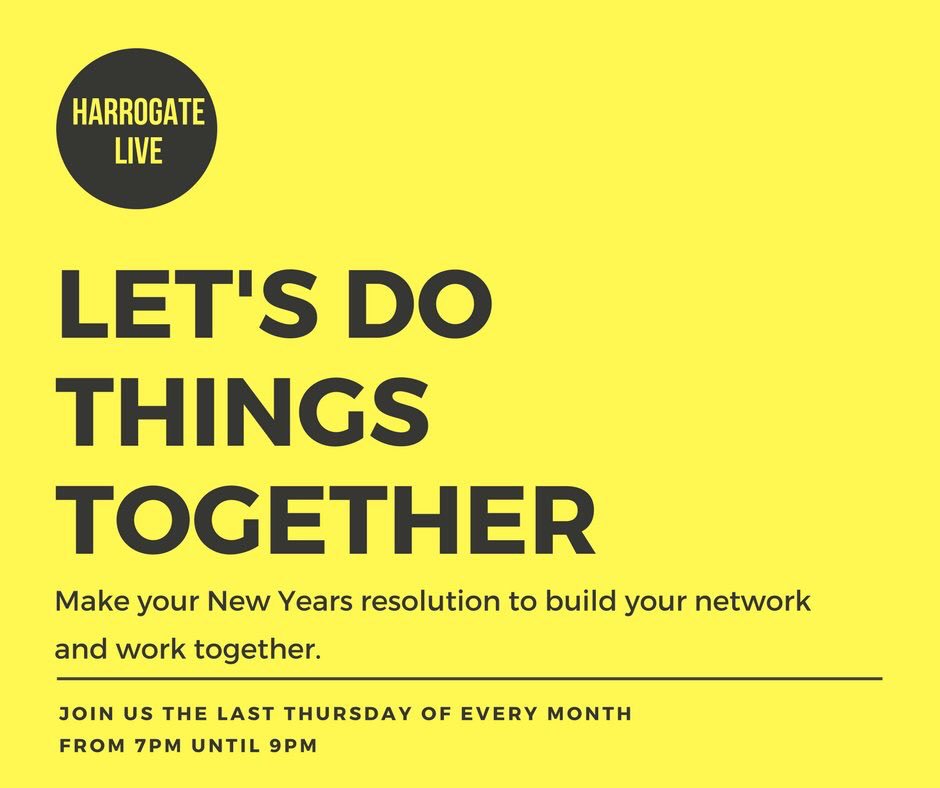 HARROGATE LIVE

LET'S DO THINGS TOGETHER

Make your New Years resolution to build your network and work together.

JOIN US THE LAST THURSDAY OF EVERY MONTH FROM 7PM UNTIL 9PM